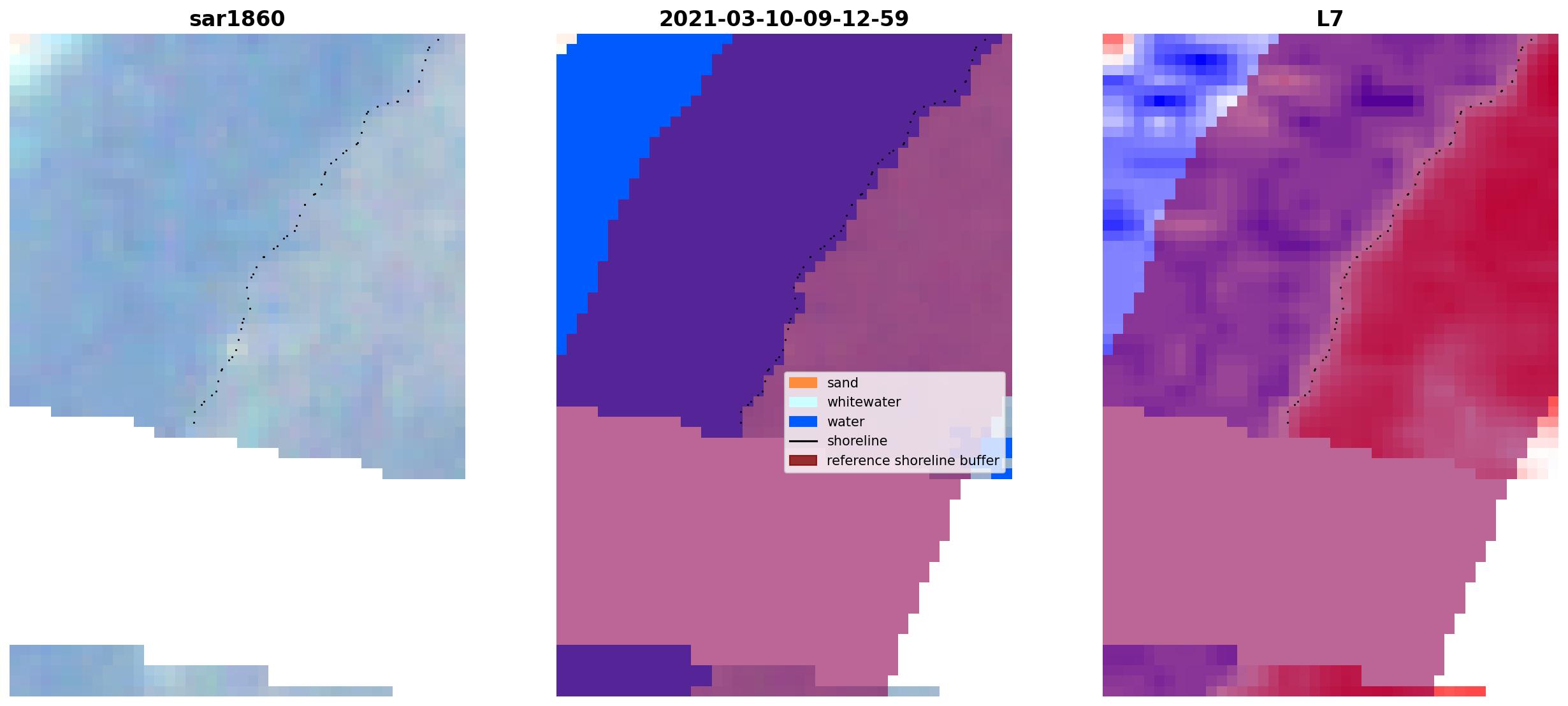 sar1860

2021-03-10-09-12-59

sand
whitewater
water
shoreline
reference shoreline buffer

L7